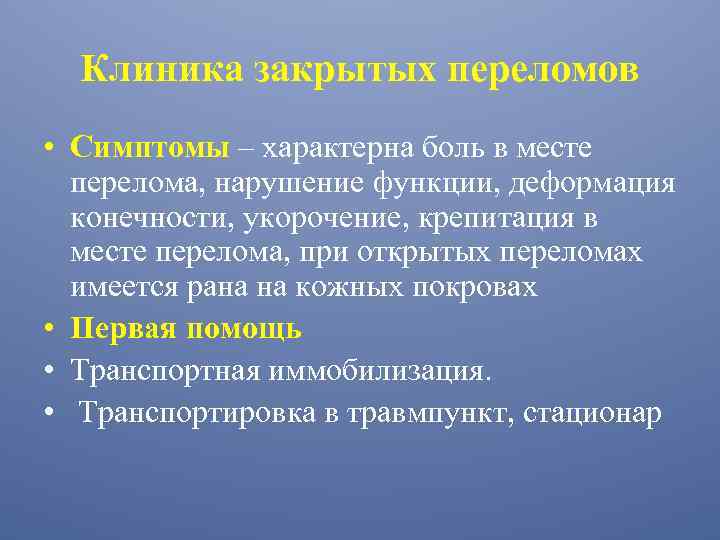 Клиника закрытых переломов

• Симптомы – характерна боль в месте перелома, нарушение функции, деформация конечности, укорочение, крепитация в месте перелома, при открытых переломах имеется рана на кожных покровах

• Первая помощь

• Транспортная иммобилизация.

• Транспортировка в травмпункт, стационар